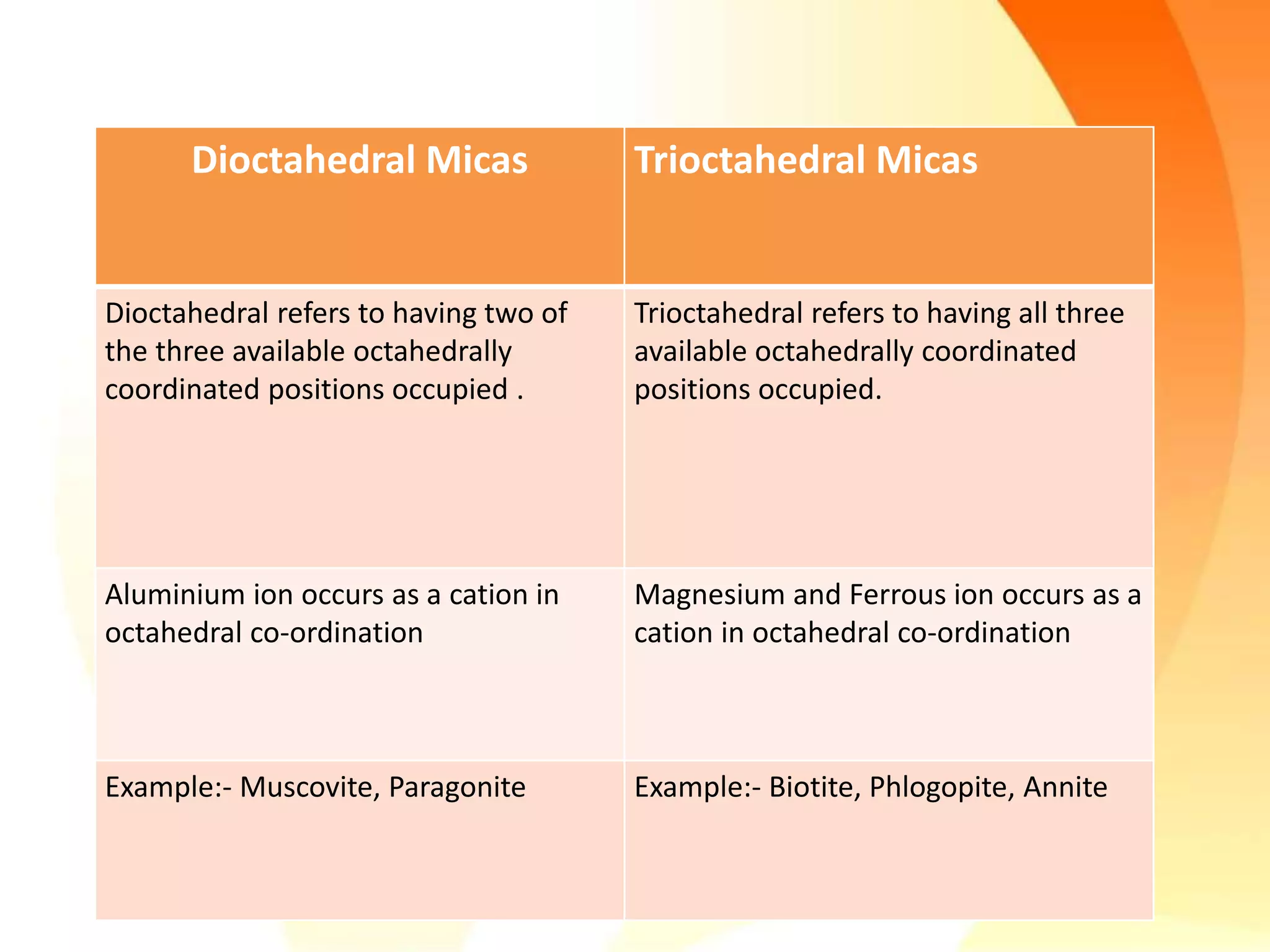 | Dioctahedral Micas | Trioctahedral Micas |
|---|---|
| Dioctahedral refers to having two of the three available octahedrally coordinated positions occupied . | Trioctahedral refers to having all three available octahedrally coordinated positions occupied. |
| Aluminium ion occurs as a cation in octahedral co-ordination | Magnesium and Ferrous ion occurs as a cation in octahedral co-ordination |
| Example:- Muscovite, Paragonite | Example:- Biotite, Phlogopite, Annite |